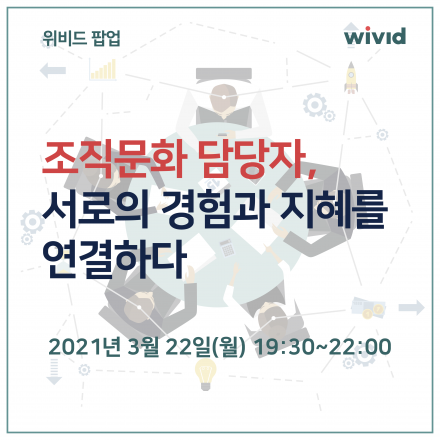 위비드 팝업

wivid

조직문화 담당자,
서로의 경험과 지혜를
연결하다

2021년 3월 22일(월) 19:30~22:00